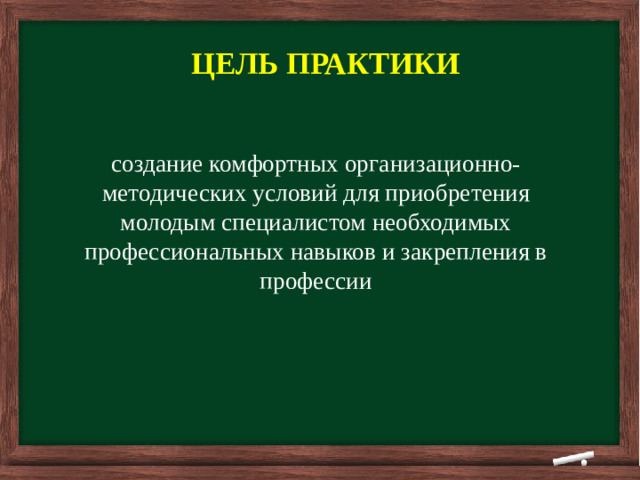 ЦЕЛЬ ПРАКТИКИ

создание комфортных организационно-методических условий для приобретения молодым специалистом необходимых профессиональных навыков и закрепления в профессии